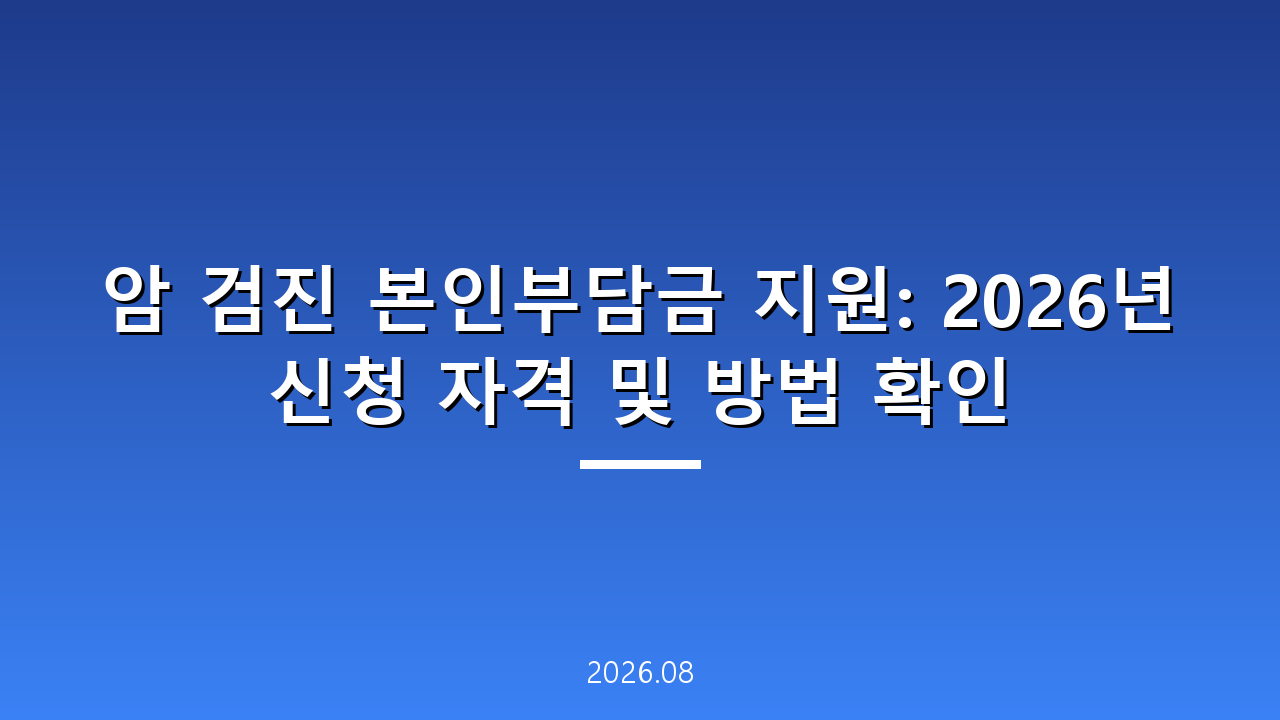 암 검진 본인부담금 지원: 2026년 신청 자격 및 방법 확인

2026.08